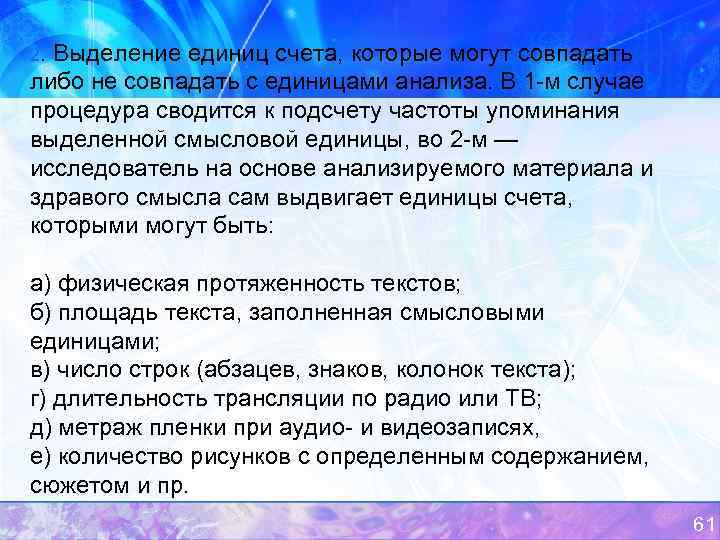 2. Выделение единиц счета, которые могут совпадать либо не совпадать с единицами анализа. В 1-м случае процедура сводится к подсчету частоты упоминания выделенной смысловой единицы, во 2-м — исследователь на основе анализируемого материала и здравого смысла сам выдвигает единицы счета, которыми могут быть:

а) физическая протяженность текстов;
б) площадь текста, заполненная смысловыми единицами;
в) число строк (абзацев, знаков, колонок текста);
г) длительность трансляции по радио или ТВ;
д) метраж пленки при аудио- и видеозаписях,
е) количество рисунков с определенным содержанием, сюжетом и пр.

61